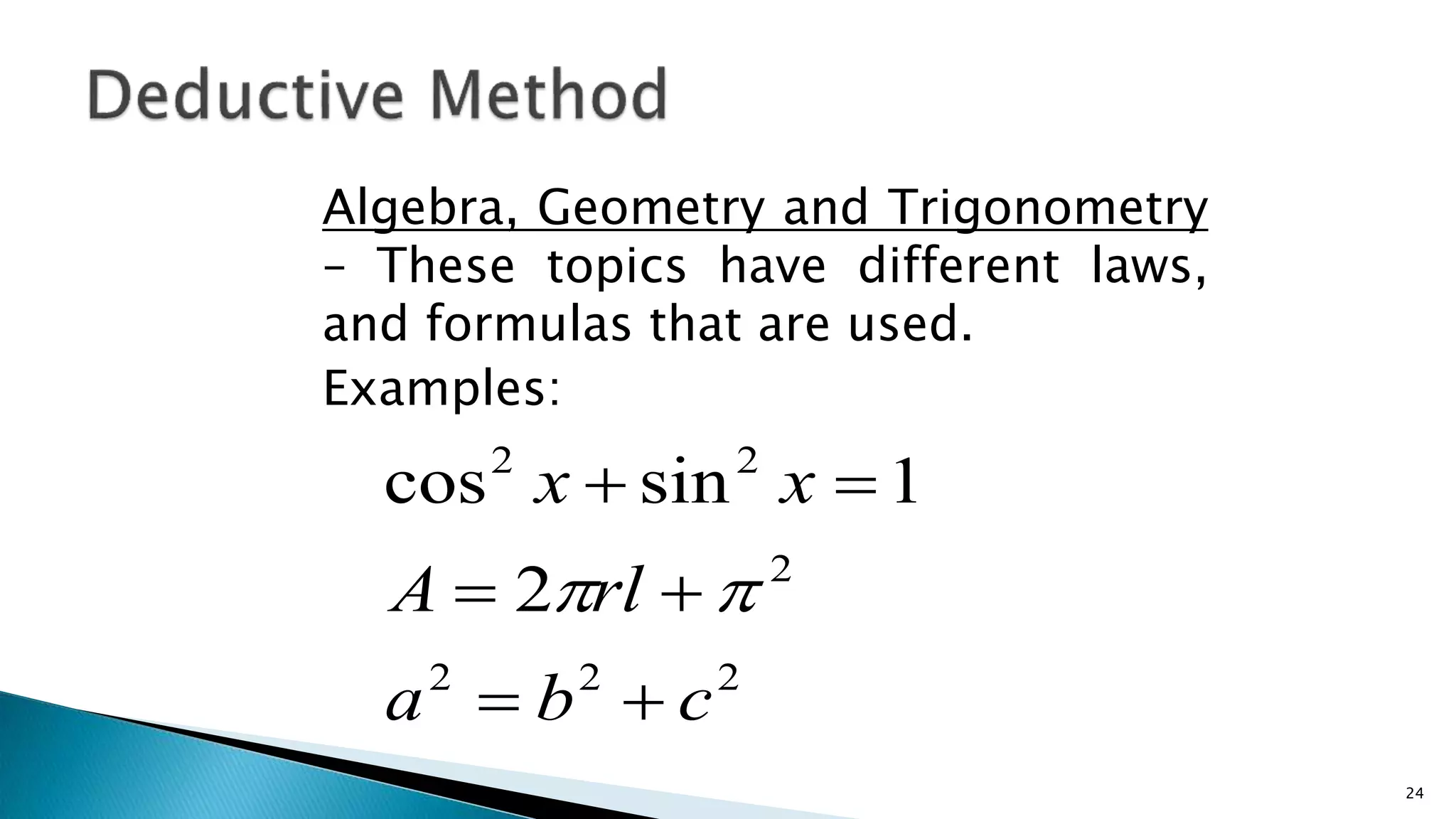 Deductive Method

Algebra, Geometry and Trigonometry – These topics have different laws, and formulas that are used.

Examples:

$\cos^2 x + \sin^2 x = 1$

$A = 2\pi rl + \pi^2$

$a^2 = b^2 + c^2$

24